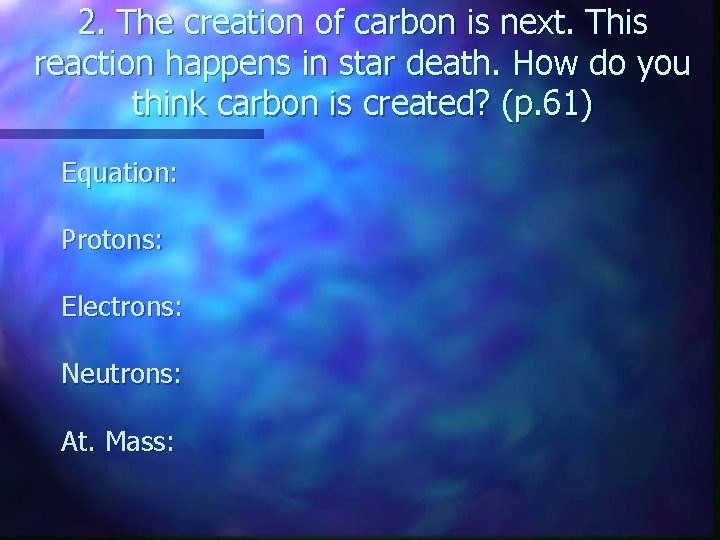 2. The creation of carbon is next. This reaction happens in star death. How do you think carbon is created? (p.61)

Equation:

Protons:

Electrons:

Neutrons:

At. Mass: